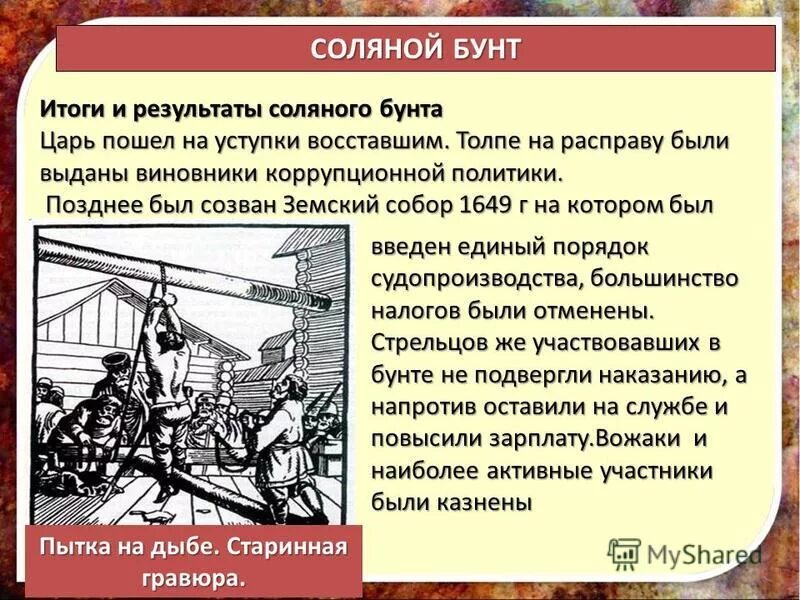 СОЛЯНОЙ БУНТ

Итоги и результаты соляного бунта
Царь пошел на уступки восставшим. Толпе на расправу были выданы виновники коррупционной политики.
Позднее был созван Земский собор 1649 г на котором был введен единый порядок судопроизводства, большинство налогов были отменены. Стрельцов же участвовавших в бунте не подвергли наказанию, а напротив оставили на службе и повысили зарплату.Вожаки и наиболее активные участники были казнены

Пытка на дыбе. Старинная гравюра.

MyShared